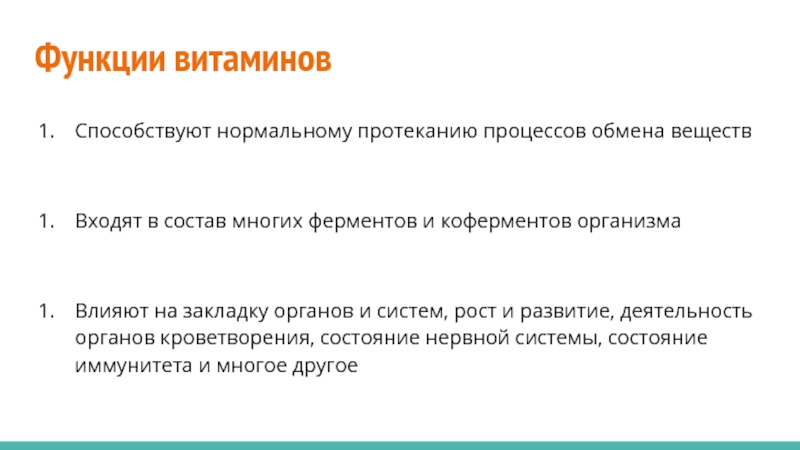 Функции витаминов

1. Способствуют нормальному протеканию процессов обмена веществ

1. Входят в состав многих ферментов и коферментов организма

1. Влияют на закладку органов и систем, рост и развитие, деятельность органов кроветворения, состояние нервной системы, состояние иммунитета и многое другое